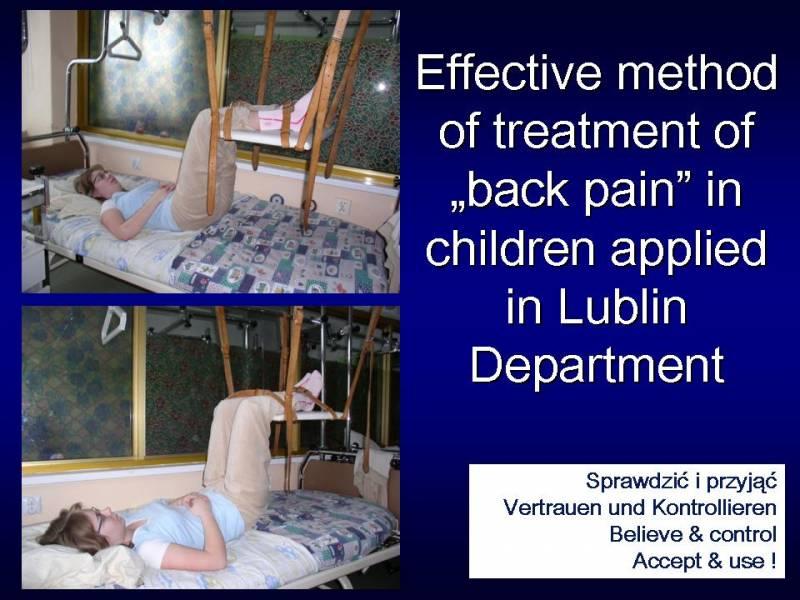 Effective method of treatment of „back pain” in children applied in Lublin Department

Sprawdzić i przyjąć
Vertrauen und Kontrollieren
Believe & control
Accept & use !